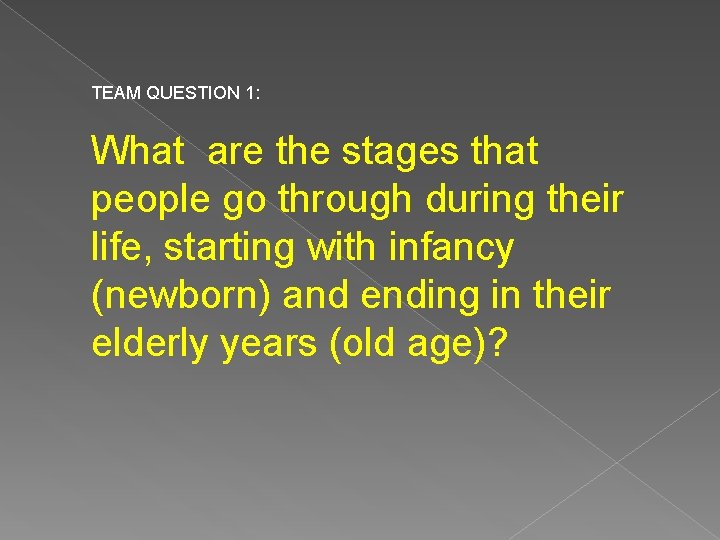 TEAM QUESTION 1:

What are the stages that people go through during their life, starting with infancy (newborn) and ending in their elderly years (old age)?